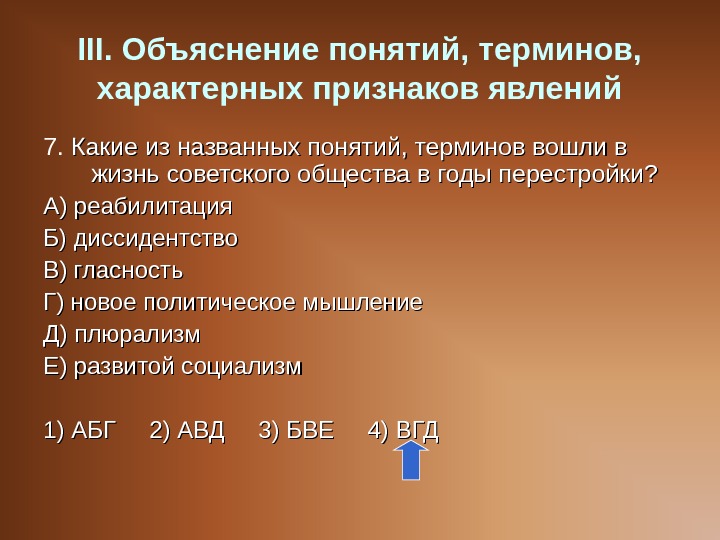 III. Объяснение понятий, терминов, характерных признаков явлений

7. Какие из названных понятий, терминов вошли в жизнь советского общества в годы перестройки?

А) реабилитация

Б) диссидентство

В) гласность

Г) новое политическое мышление

Д) плюрализм

Е) развитой социализм

1) АБГ 2) АВД 3) БВЕ 4) ВГД